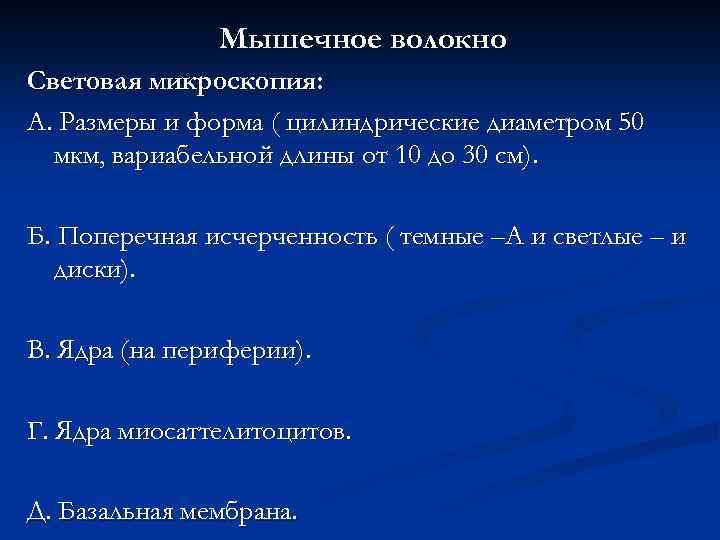 Мышечное волокно

Световая микроскопия:

А. Размеры и форма ( цилиндрические диаметром 50 мкм, вариабельной длины от 10 до 30 см).

Б. Поперечная исчерченность ( темные –А и светлые – и диски).

В. Ядра (на периферии).

Г. Ядра миосаттелитоцитов.

Д. Базальная мембрана.